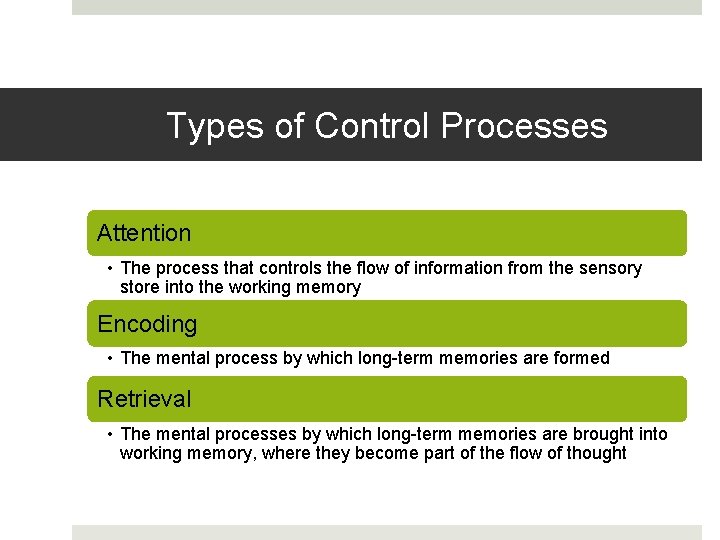 Types of Control Processes

Attention

• The process that controls the flow of information from the sensory store into the working memory

Encoding

• The mental process by which long-term memories are formed

Retrieval

• The mental processes by which long-term memories are brought into working memory, where they become part of the flow of thought